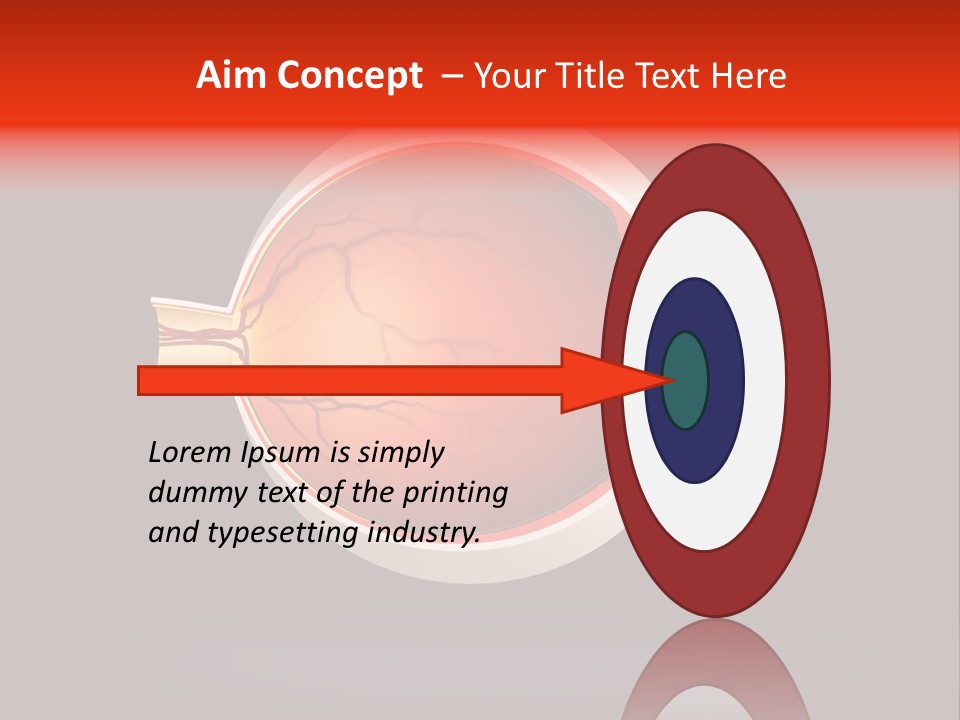 Aim Concept – Your Title Text Here

Lorem Ipsum is simply dummy text of the printing and typesetting industry.